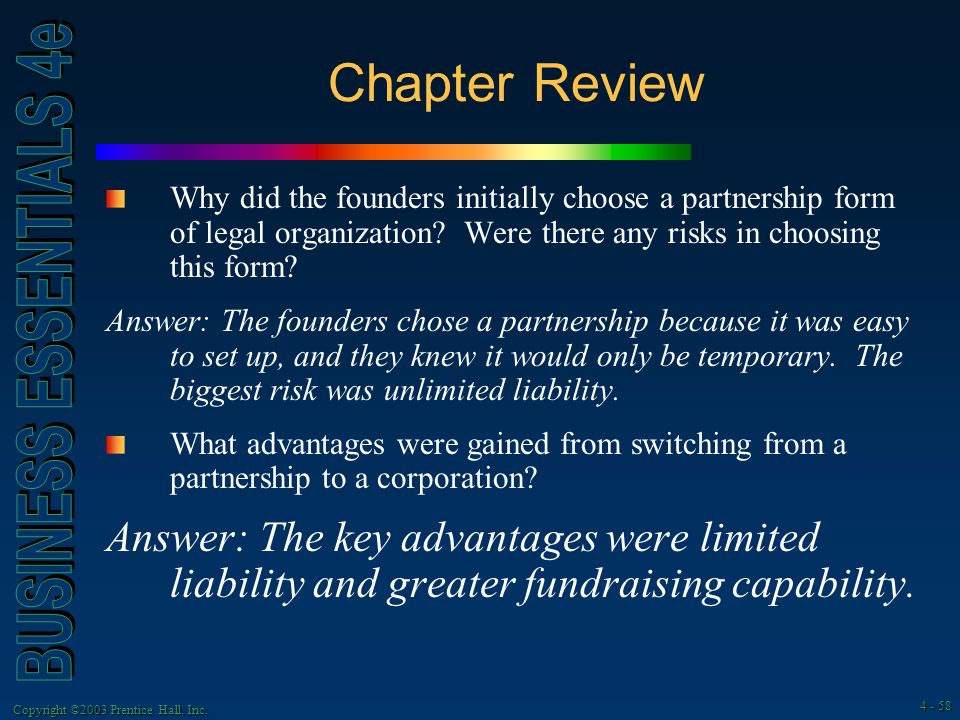 BUSINESS ESSENTIALS 4e

Chapter Review

Why did the founders initially choose a partnership form of legal organization? Were there any risks in choosing this form?

Answer: The founders chose a partnership because it was easy to set up, and they knew it would only be temporary. The biggest risk was unlimited liability.

What advantages were gained from switching from a partnership to a corporation?

Answer: The key advantages were limited liability and greater fundraising capability.

Copyright ©2003 Prentice Hall, Inc.

4 - 58